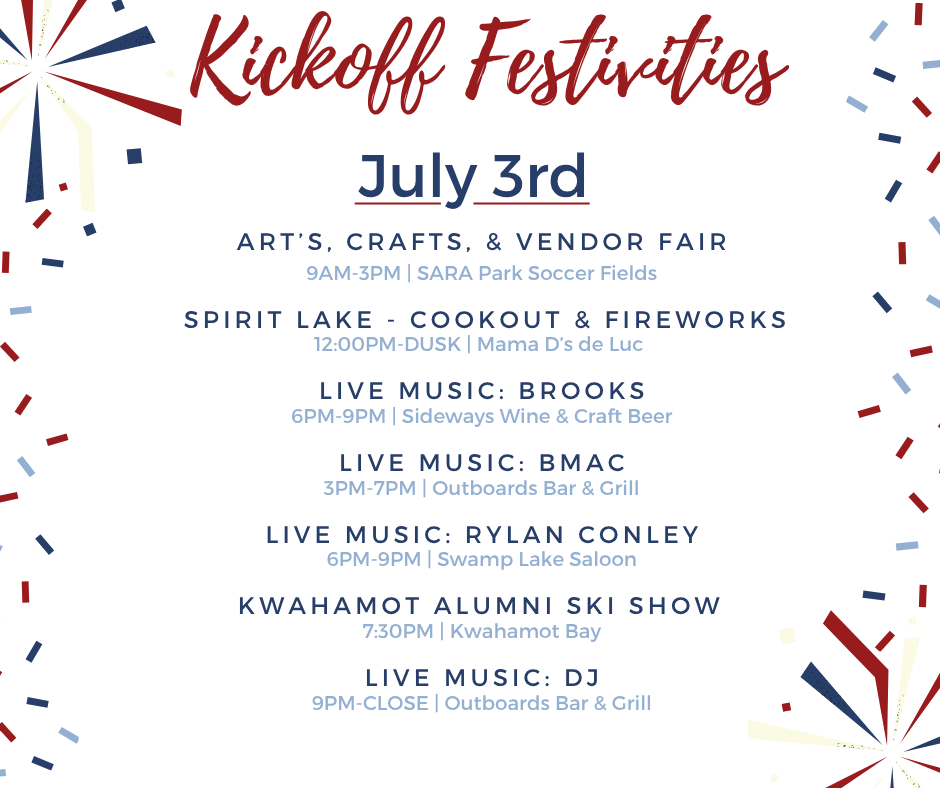 Kickoff Festivities

July 3rd

ART'S, CRAFTS, & VENDOR FAIR
9AM-3PM | SARA Park Soccer Fields

SPIRIT LAKE - COOKOUT & FIREWORKS
12:00PM-DUSK | Mama D's de Luc

LIVE MUSIC: BROOKS
6PM-9PM | Sideways Wine & Craft Beer

LIVE MUSIC: BMAC
3PM-7PM | Outboards Bar & Grill

LIVE MUSIC: RYLAN CONLEY
6PM-9PM | Swamp Lake Saloon

KWAHAMOT ALUMNI SKI SHOW
7:30PM | Kwahamot Bay

LIVE MUSIC: DJ
9PM-CLOSE | Outboards Bar & Grill